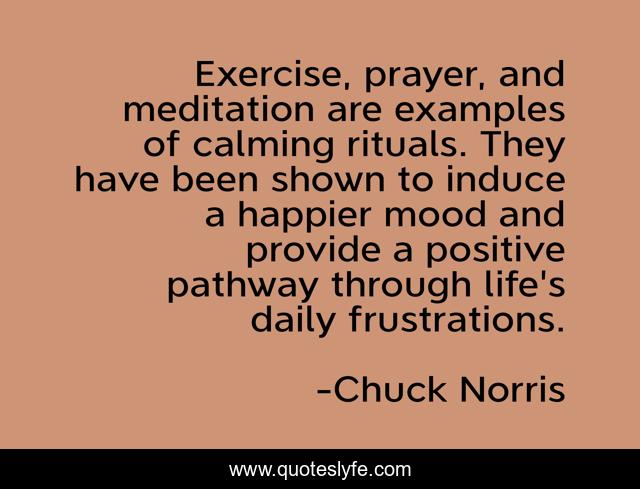 Exercise, prayer, and meditation are examples of calming rituals. They have been shown to induce a happier mood and provide a positive pathway through life's daily frustrations.

-Chuck Norris

www.quoteslyfe.com